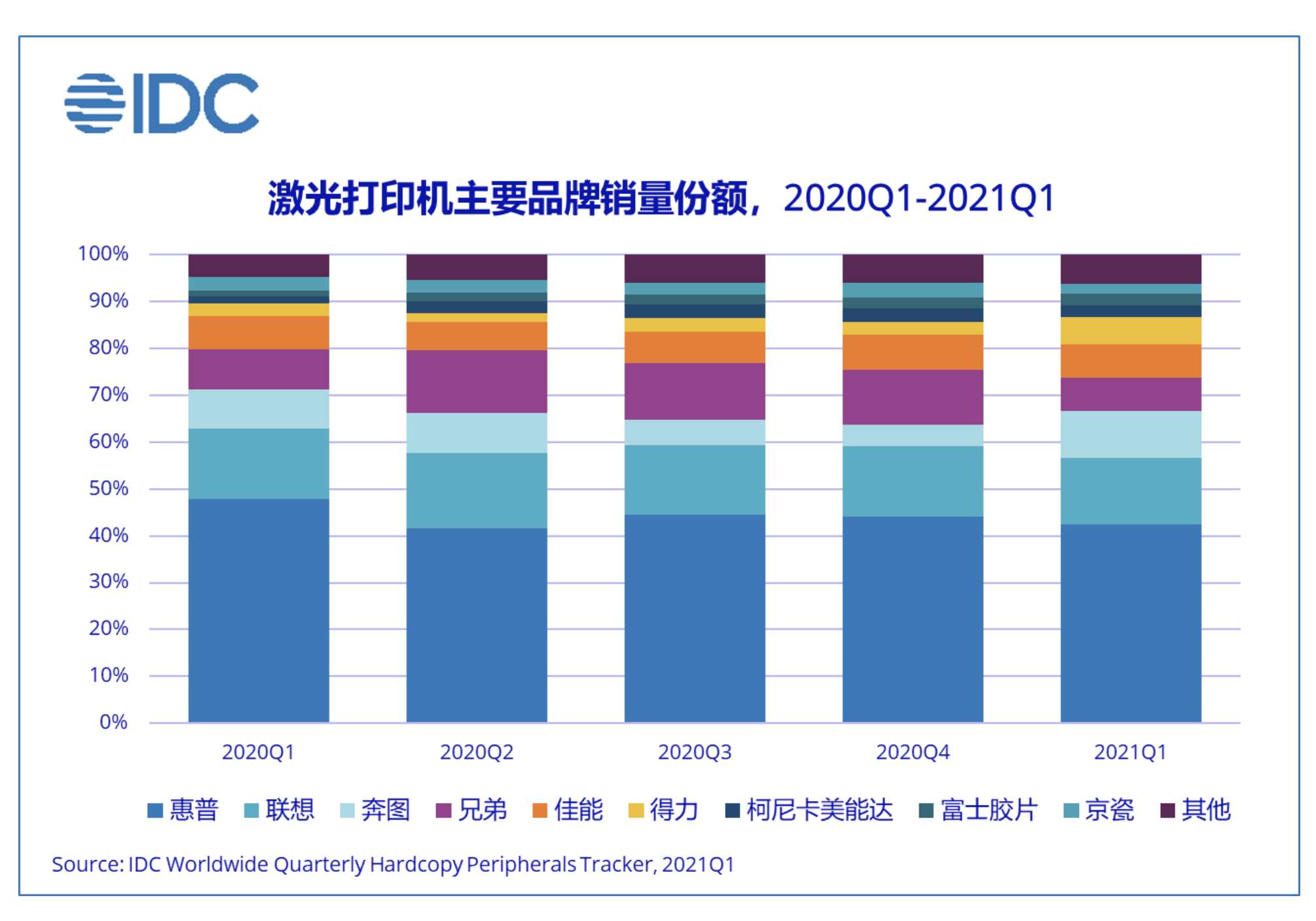 IDC

激光打印机主要品牌销量份额，2020Q1-2021Q1

100%
90%
80%
70%
60%
50%
40%
30%
20%
10%
0%

2020Q1
2020Q2
2020Q3
2020Q4
2021Q1

惠普 联想 奔图 兄弟 佳能 得力 柯尼卡美能达 富士胶片 京瓷 其他

Source: IDC Worldwide Quarterly Hardcopy Peripherals Tracker, 2021Q1